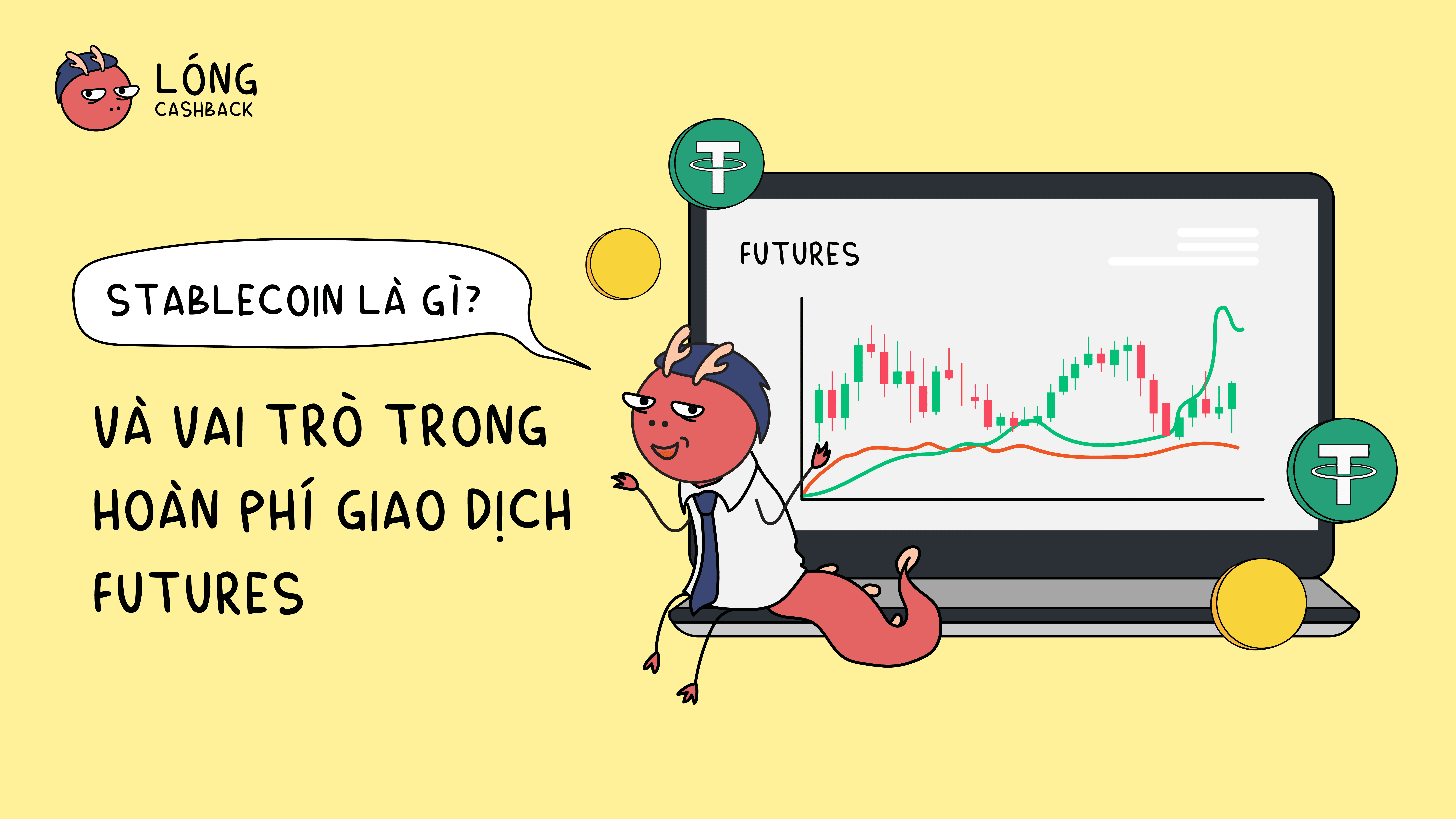 LÓNG
CASHBACK

STABLECOIN LÀ GÌ?

VÀ VAI TRÒ TRONG HOÀN PHÍ GIAO DỊCH FUTURES

FUTURES